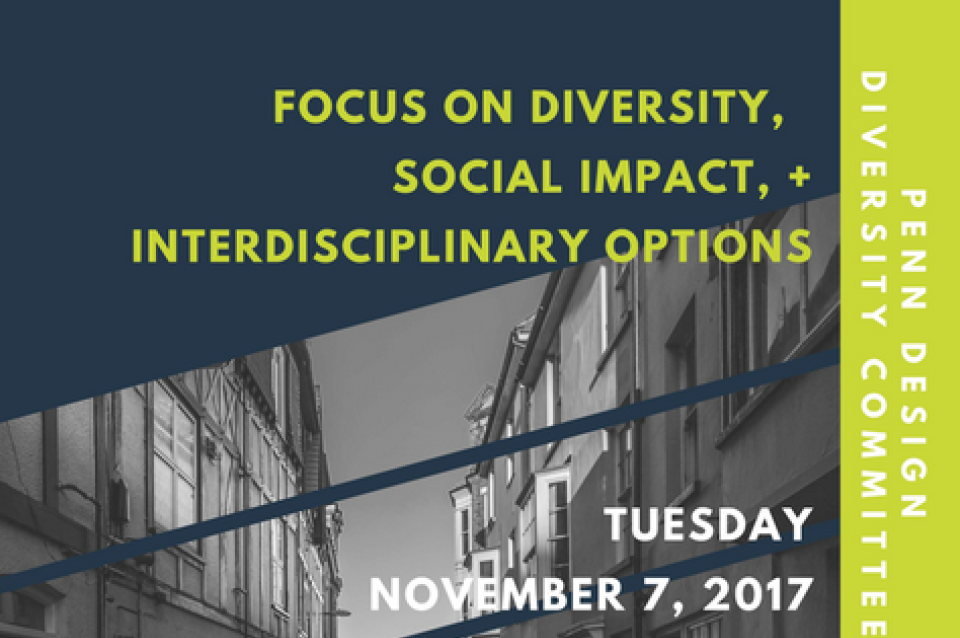 FOCUS ON DIVERSITY, SOCIAL IMPACT, + INTERDISCIPLINARY OPTIONS

TUESDAY
NOVEMBER 7, 2017

PENN DESIGN
DIVERSITY COMMITTEE